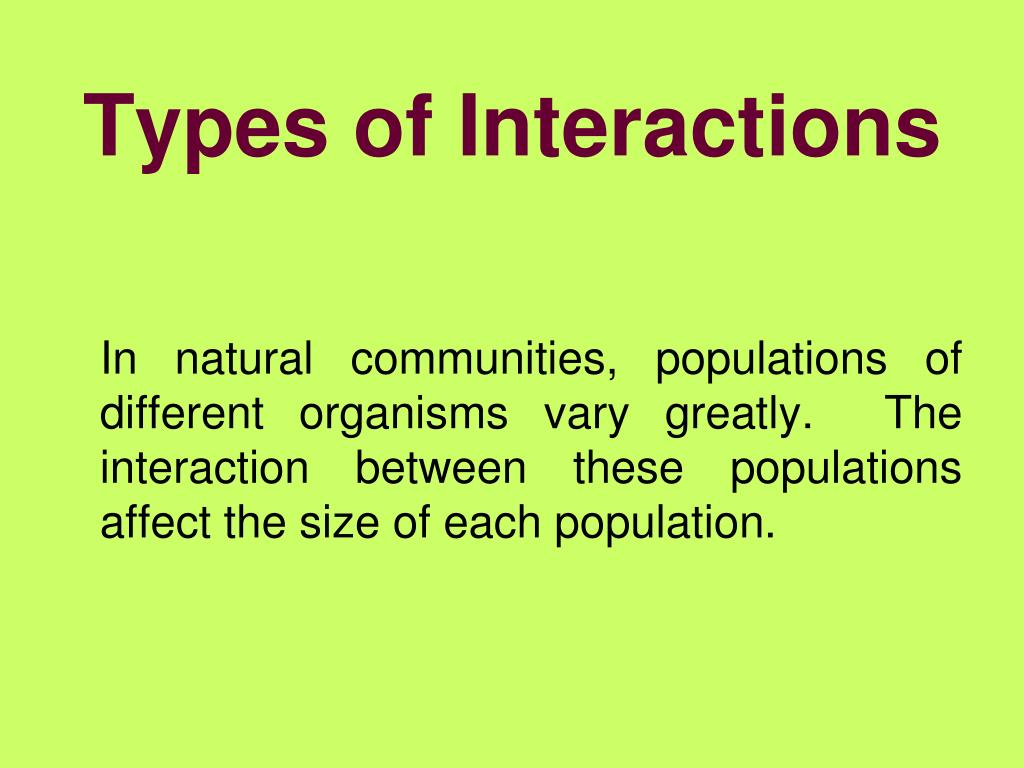 Types of Interactions

In natural communities, populations of different organisms vary greatly. The interaction between these populations affect the size of each population.